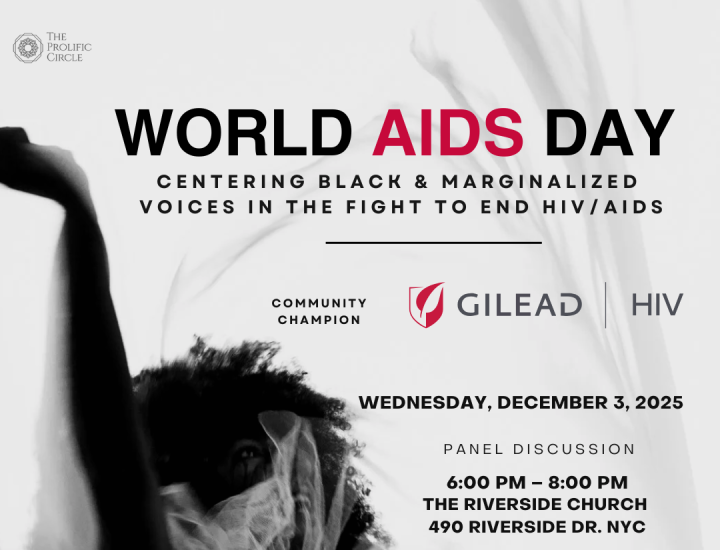 THE PROLIFIC CIRCLE

WORLD AIDS DAY

CENTERING BLACK & MARGINALIZED VOICES IN THE FIGHT TO END HIV/AIDS

COMMUNITY CHAMPION

GILEAD | HIV

WEDNESDAY, DECEMBER 3, 2025

PANEL DISCUSSION

6:00 PM – 8:00 PM
THE RIVERSIDE CHURCH
490 RIVERSIDE DR. NYC